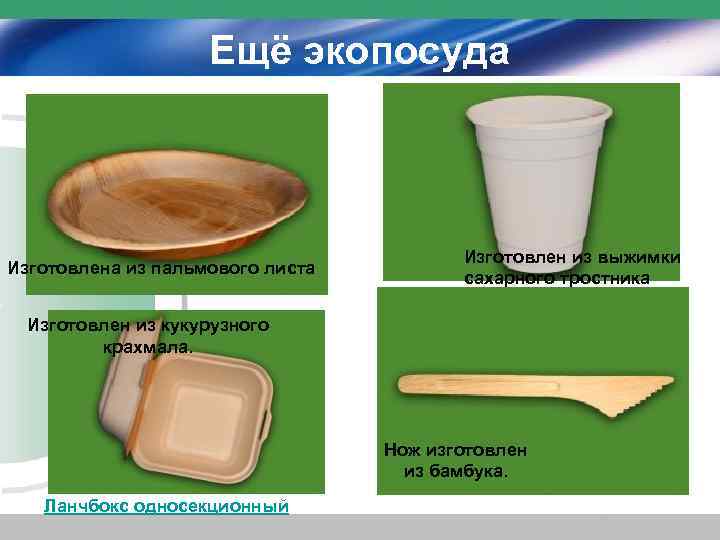 Ещё экопосуда

Изготовлена из пальмового листа

Изготовлен из выжимки сахарного тростника

Изготовлен из кукурузного крахмала.

Нож изготовлен из бамбука.

Ланчбокс односекционный